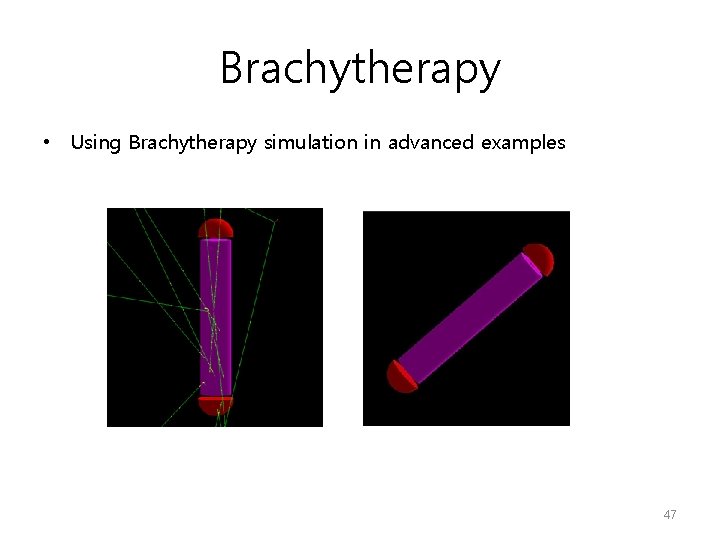 Brachytherapy

• Using Brachytherapy simulation in advanced examples

47